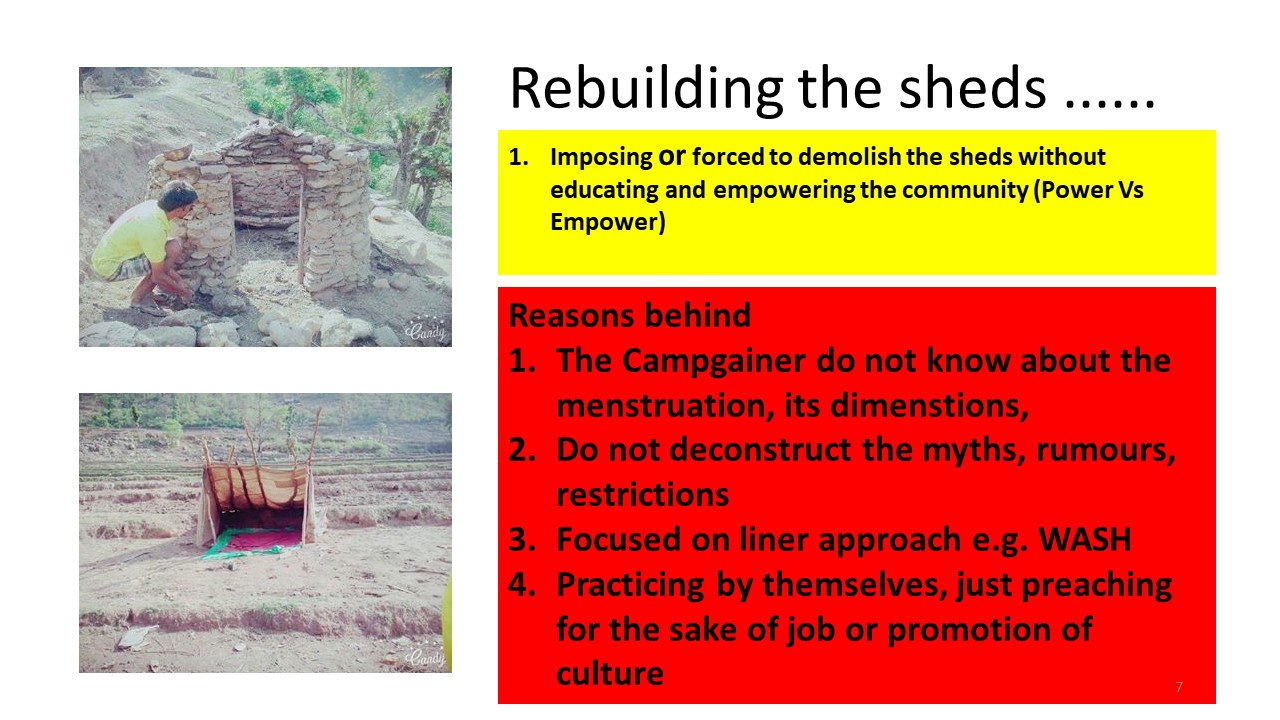 Candy

Candy

Rebuilding the sheds ......

1. Imposing or forced to demolish the sheds without educating and empowering the community (Power Vs Empower)

Reasons behind
1. The Campgainer do not know about the menstruation, its dimenstions,
2. Do not deconstruct the myths, rumours, restrictions
3. Focused on liner approach e.g. WASH
4. Practicing by themselves, just preaching for the sake of job or promotion of culture

7